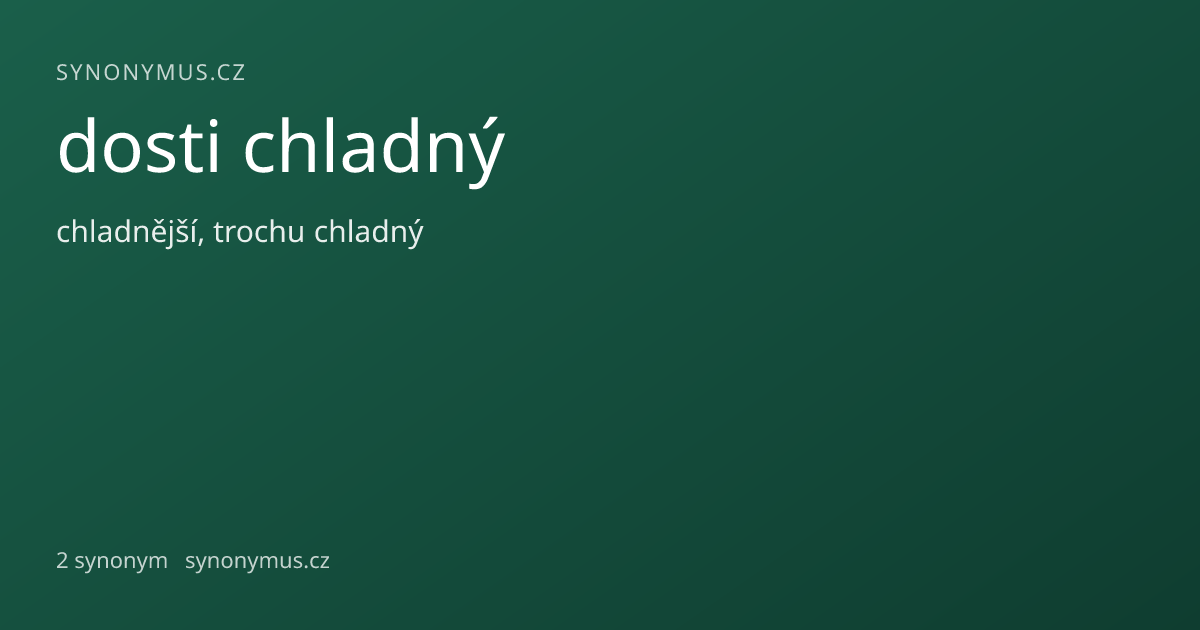 SYNONYMUS.CZ

dosti chladný

chladnější, trochu chladný

2 synonym synonymus.cz